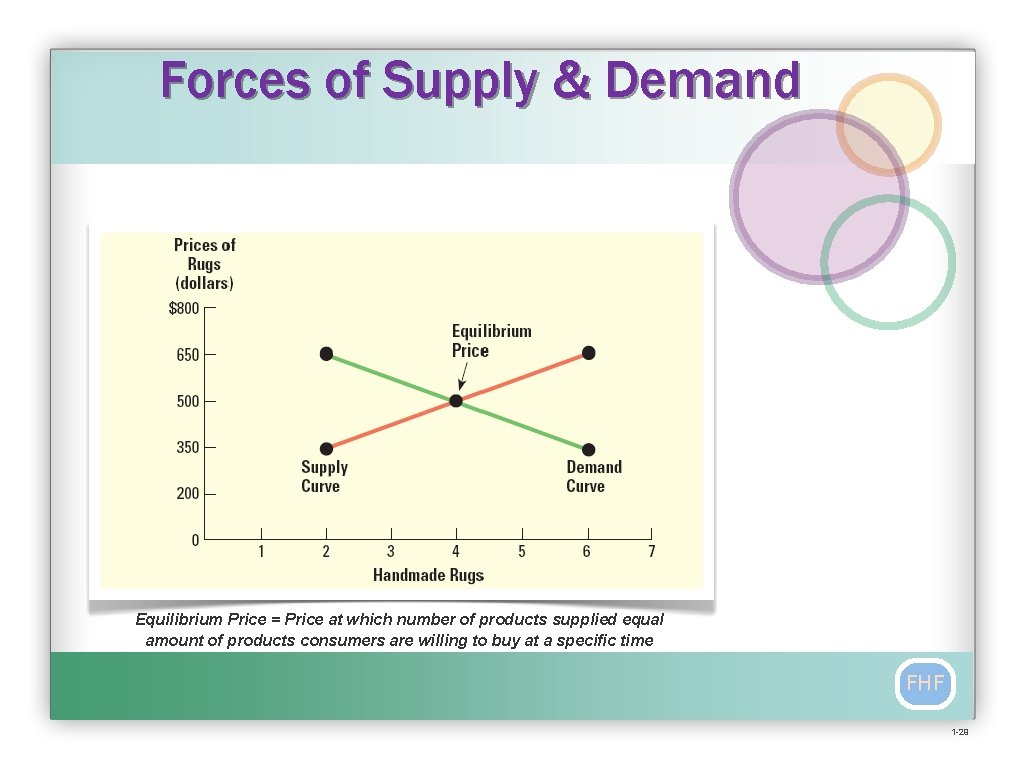 Forces of Supply & Demand

Prices of Rugs (dollars)

$800

650

500

350

200

0

Equilibrium Price

Supply Curve

Demand Curve

1 2 3 4 5 6 7

Handmade Rugs

Equilibrium Price = Price at which number of products supplied equal amount of products consumers are willing to buy at a specific time

FHF

1-29